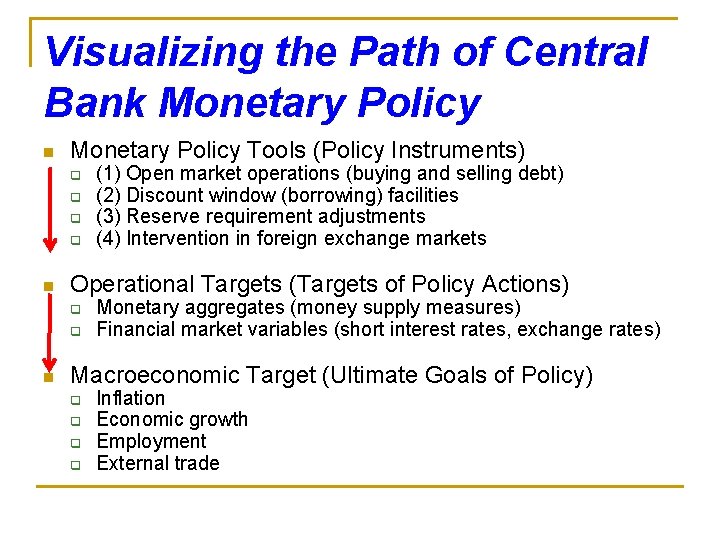 Visualizing the Path of Central Bank Monetary Policy

Monetary Policy Tools (Policy Instruments)
(1) Open market operations (buying and selling debt)
(2) Discount window (borrowing) facilities
(3) Reserve requirement adjustments
(4) Intervention in foreign exchange markets

Operational Targets (Targets of Policy Actions)
Monetary aggregates (money supply measures)
Financial market variables (short interest rates, exchange rates)

Macroeconomic Target (Ultimate Goals of Policy)
Inflation
Economic growth
Employment
External trade